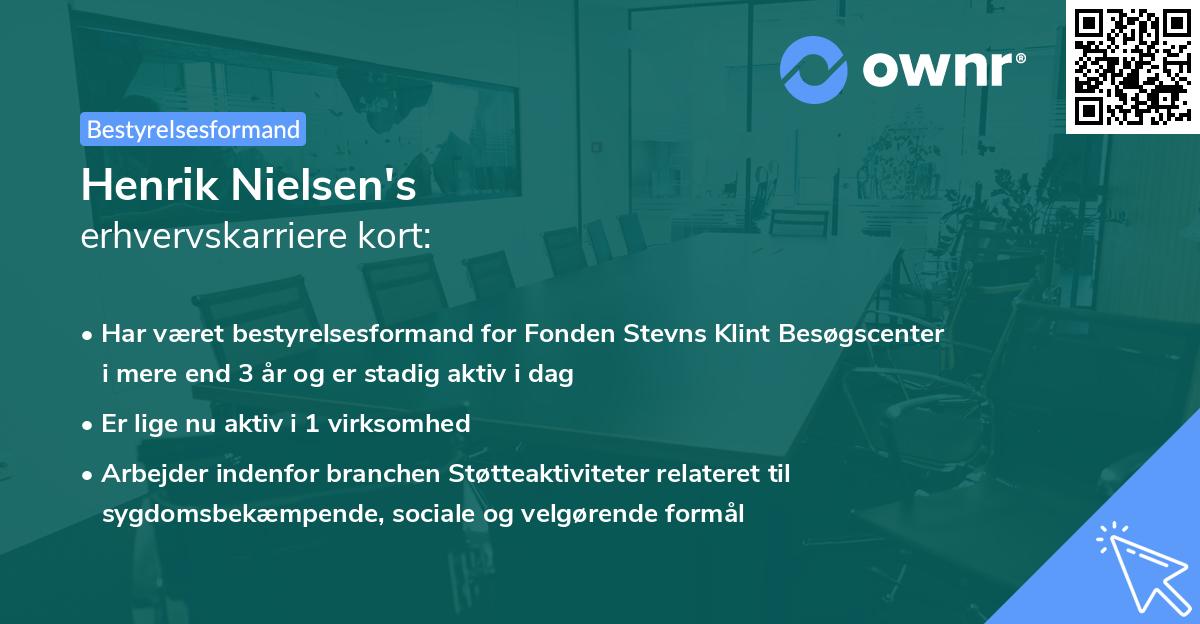 ownr®

Bestyrelsesformand

Henrik Nielsen's
erhvervskarriere kort:

• Har været bestyrelsesformand for Fonden Stevns Klint Besøgscenter i mere end 3 år og er stadig aktiv i dag

• Er lige nu aktiv i 1 virksomhed

• Arbejder indenfor branchen Støtteaktiviteter relateret til sygdomsbekæmpende, sociale og velgørende formål